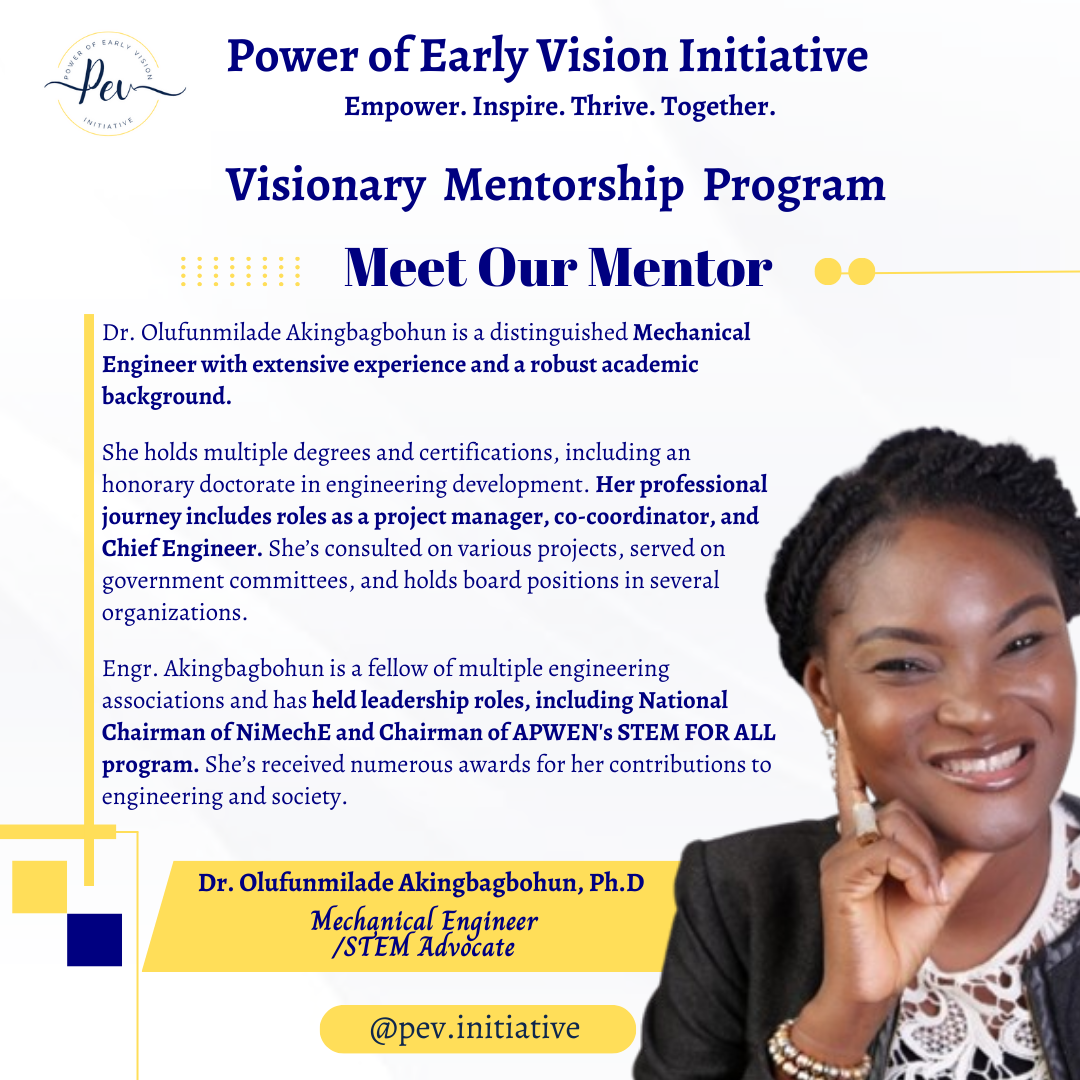 POWER OF EARLY VISION
Pev
INITIATIVE

Power of Early Vision Initiative
Empower. Inspire. Thrive. Together.

Visionary Mentorship Program

Meet Our Mentor

Dr. Olufunmilade Akingbagbohun is a distinguished Mechanical Engineer with extensive experience and a robust academic background.

She holds multiple degrees and certifications, including an honorary doctorate in engineering development. Her professional journey includes roles as a project manager, co-coordinator, and Chief Engineer. She's consulted on various projects, served on government committees, and holds board positions in several organizations.

Engr. Akingbagbohun is a fellow of multiple engineering associations and has held leadership roles, including National Chairman of NiMechE and Chairman of APWEN's STEM FOR ALL program. She's received numerous awards for her contributions to engineering and society.

Dr. Olufunmilade Akingbagbohun, Ph.D
Mechanical Engineer /STEM Advocate

@pev.initiative